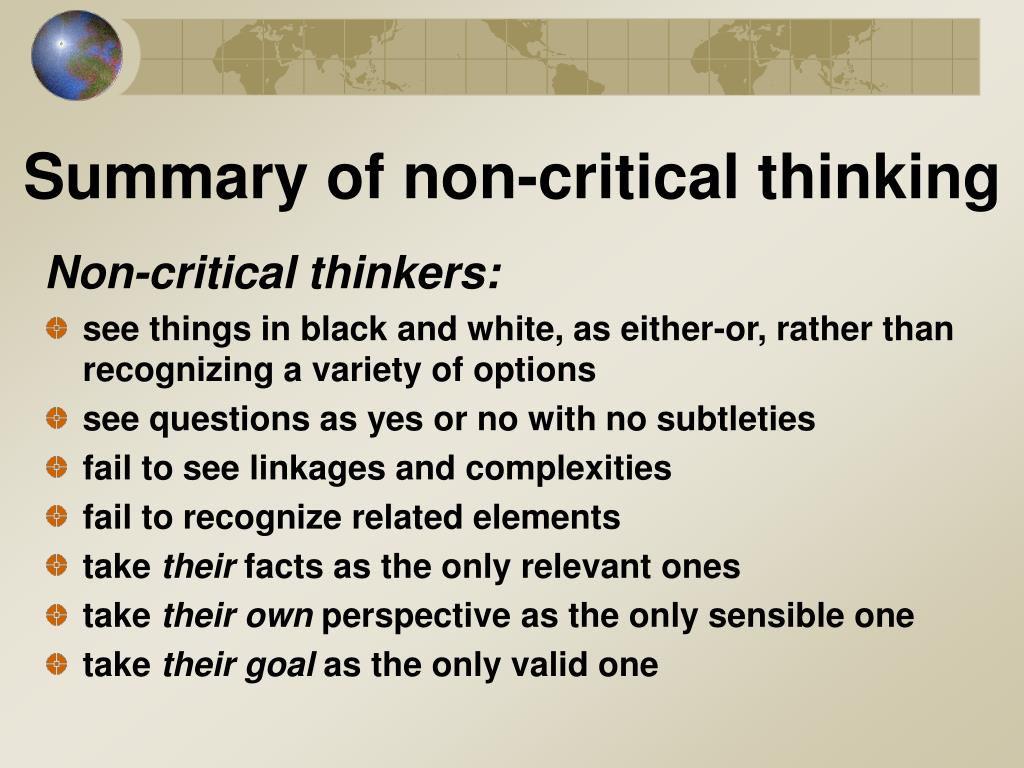 Summary of non-critical thinking

Non-critical thinkers:

see things in black and white, as either-or, rather than recognizing a variety of options

see questions as yes or no with no subtleties

fail to see linkages and complexities

fail to recognize related elements

take their facts as the only relevant ones

take their own perspective as the only sensible one

take their goal as the only valid one